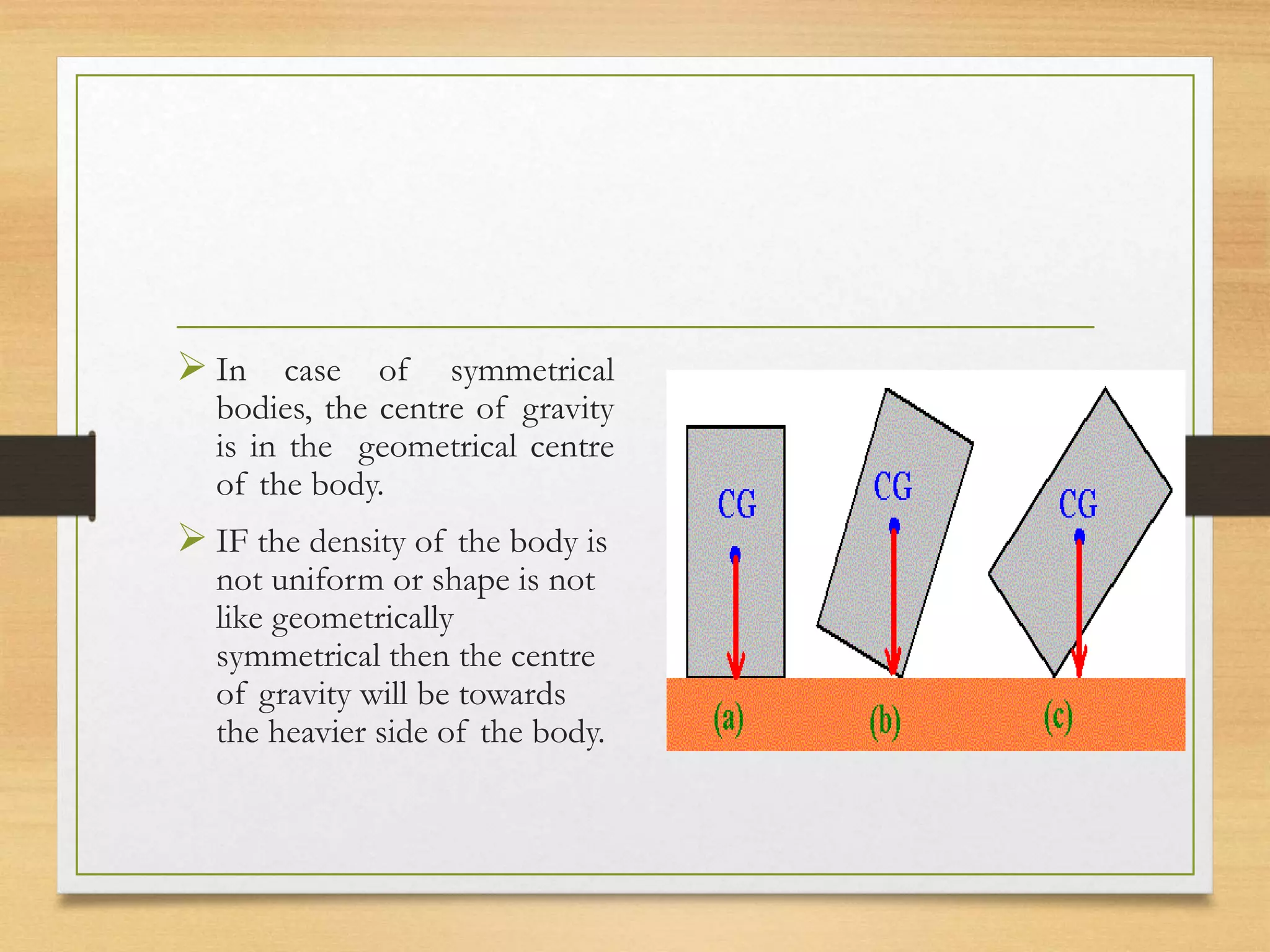 ➢ In case of symmetrical bodies, the centre of gravity is in the geometrical centre of the body.

➢ IF the density of the body is not uniform or shape is not like geometrically symmetrical then the centre of gravity will be towards the heavier side of the body.

CG
CG
CG
(a)
(b)
(c)